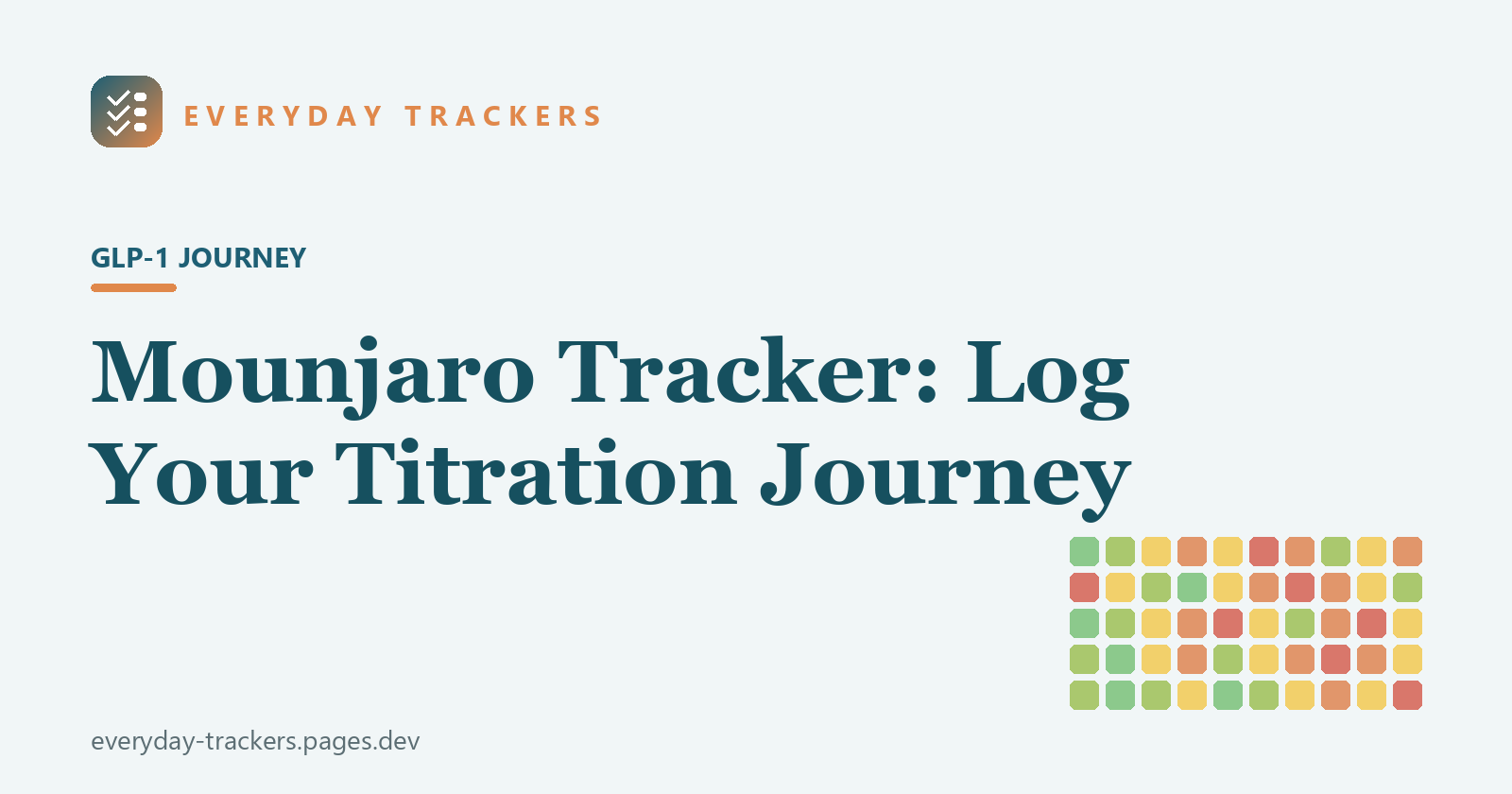 EVERYDAY TRACKERS

GLP-1 JOURNEY

Mounjaro Tracker: Log Your Titration Journey

everyday-trackers.pages.dev